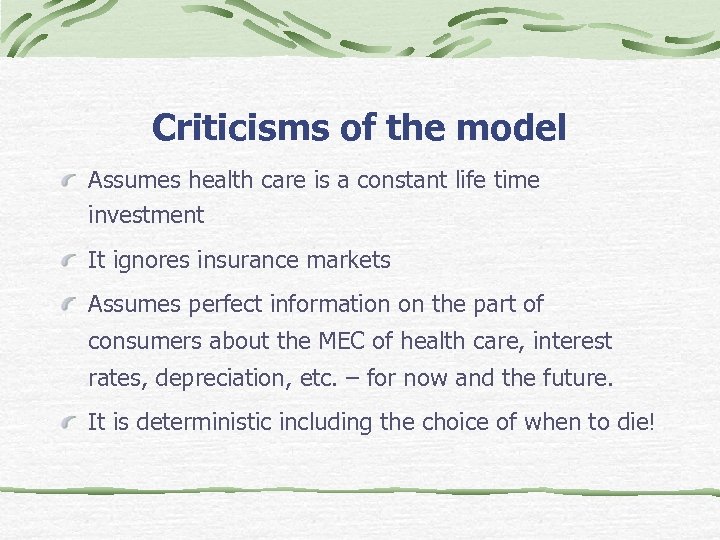 Criticisms of the model

Assumes health care is a constant life time investment

It ignores insurance markets

Assumes perfect information on the part of consumers about the MEC of health care, interest rates, depreciation, etc. – for now and the future.

It is deterministic including the choice of when to die!